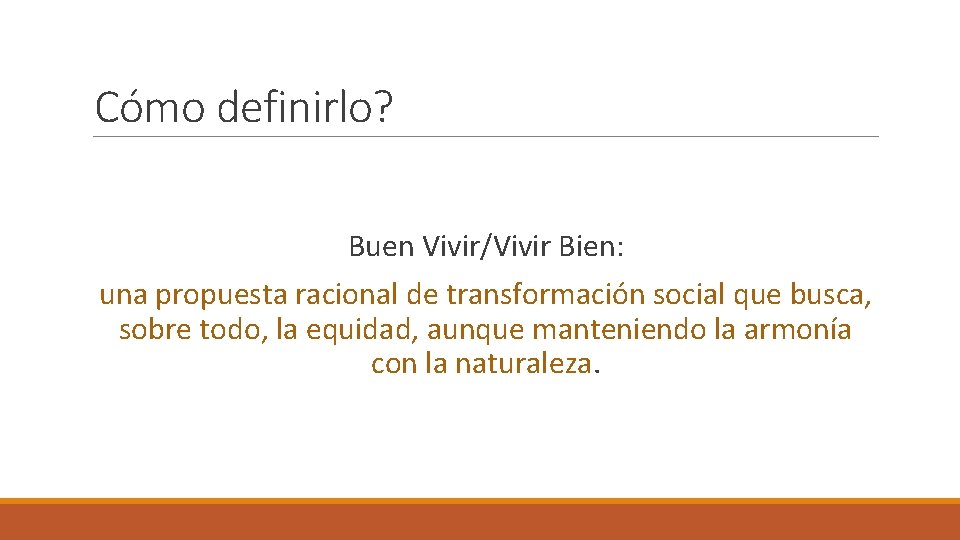 Cómo definirlo?

Buen Vivir/Vivir Bien:

una propuesta racional de transformación social que busca, sobre todo, la equidad, aunque manteniendo la armonía con la naturaleza.